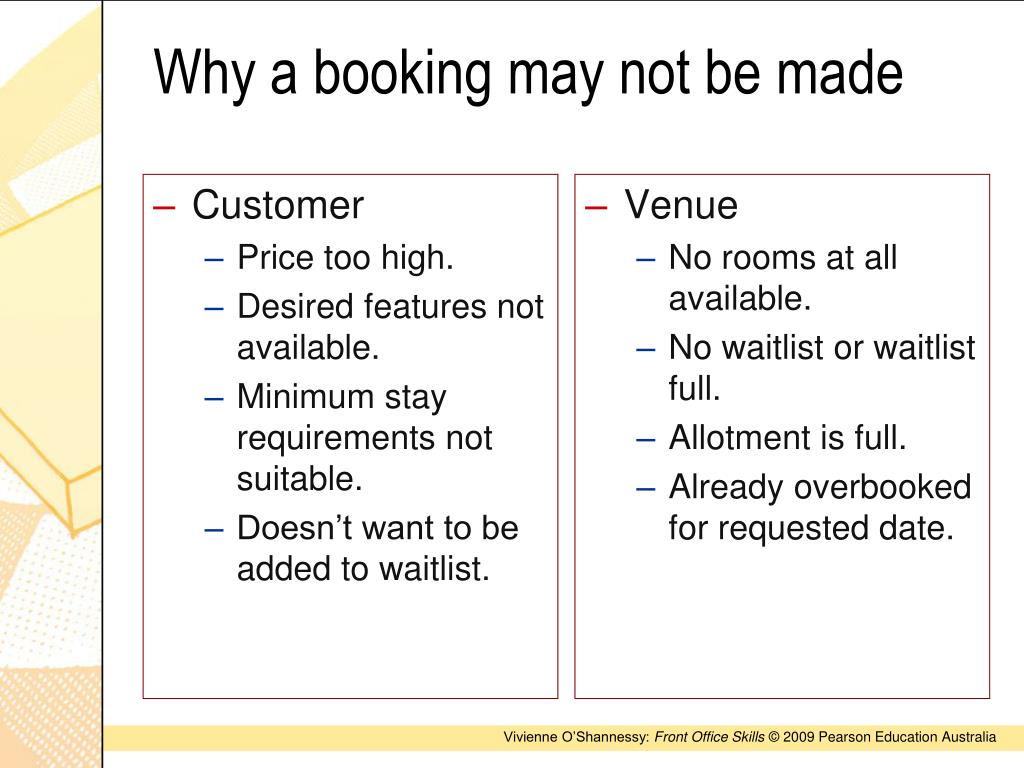 Why a booking may not be made

– Customer
– Price too high.
– Desired features not available.
– Minimum stay requirements not suitable.
– Doesn’t want to be added to waitlist.

– Venue
– No rooms at all available.
– No waitlist or waitlist full.
– Allotment is full.
– Already overbooked for requested date.

Vivienne O’Shannessy: Front Office Skills © 2009 Pearson Education Australia